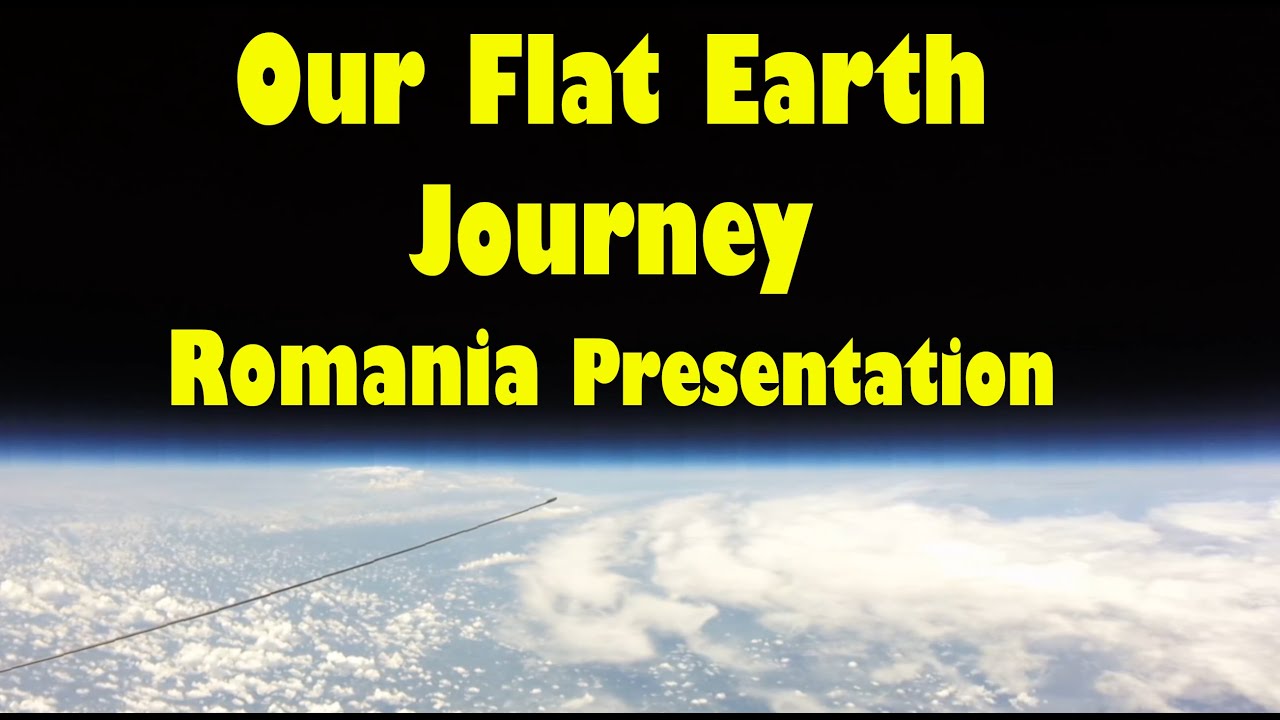 Our Flat Earth Journey
Romania Presentation